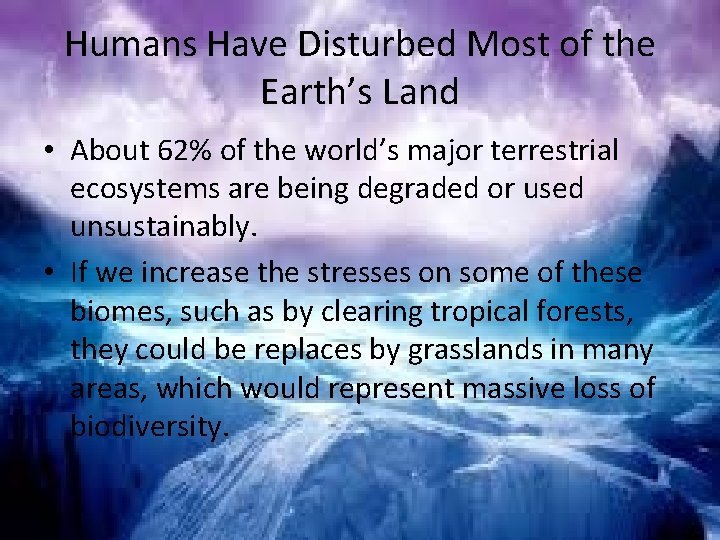 Humans Have Disturbed Most of the Earth’s Land

• About 62% of the world’s major terrestrial ecosystems are being degraded or used unsustainably.

• If we increase the stresses on some of these biomes, such as by clearing tropical forests, they could be replaces by grasslands in many areas, which would represent massive loss of biodiversity.